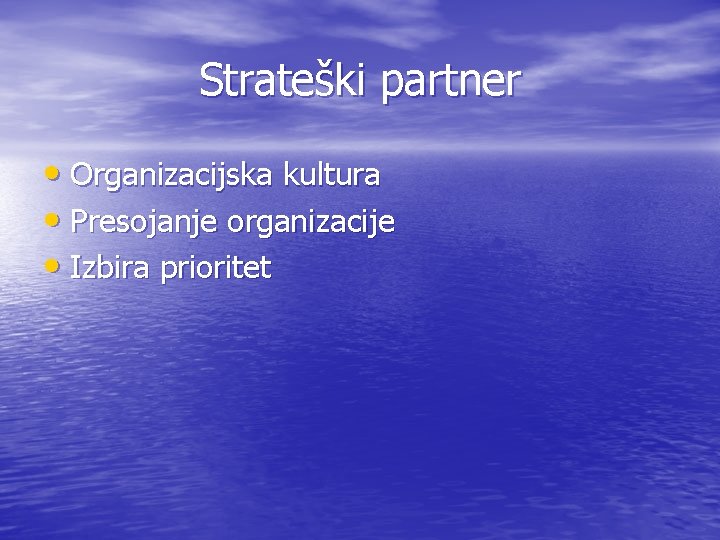 Strateški partner

• Organizacijska kultura
• Presojanje organizacije
• Izbira prioritet